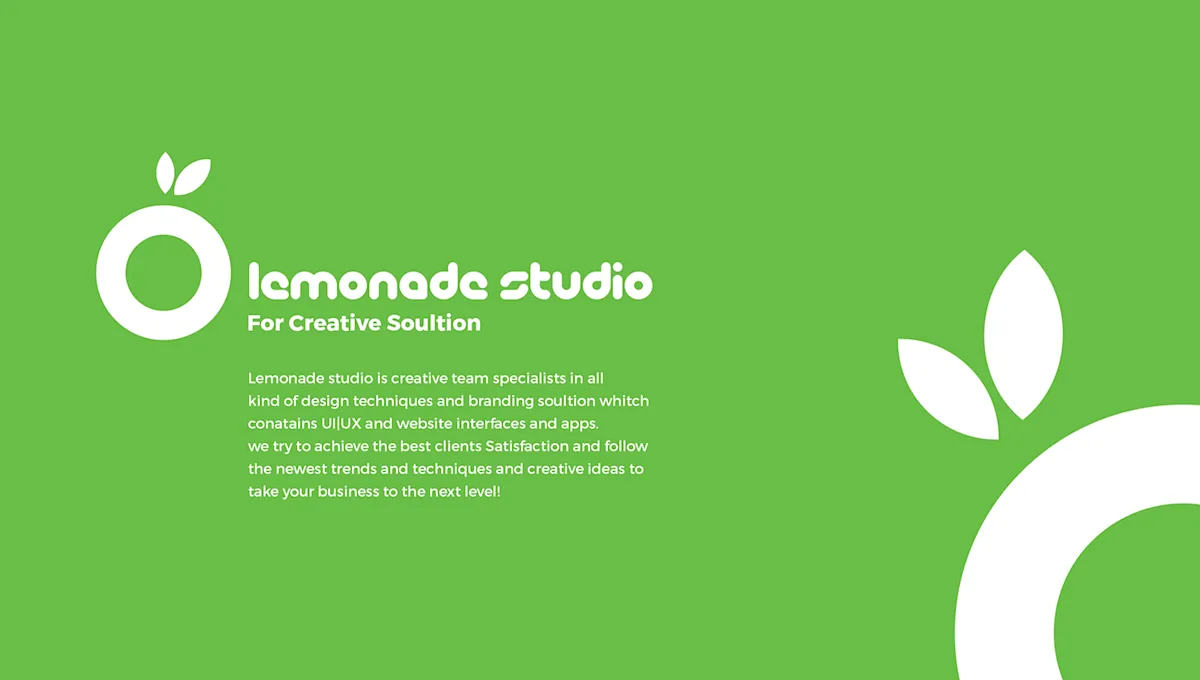 lemonade studio
For Creative Soultion

Lemonade studio is creative team specialists in all kind of design techniques and branding soultion whitch conatains UI|UX and website interfaces and apps.
we try to achieve the best clients Satisfaction and follow the newest trends and techniques and creative ideas to take your business to the next level!